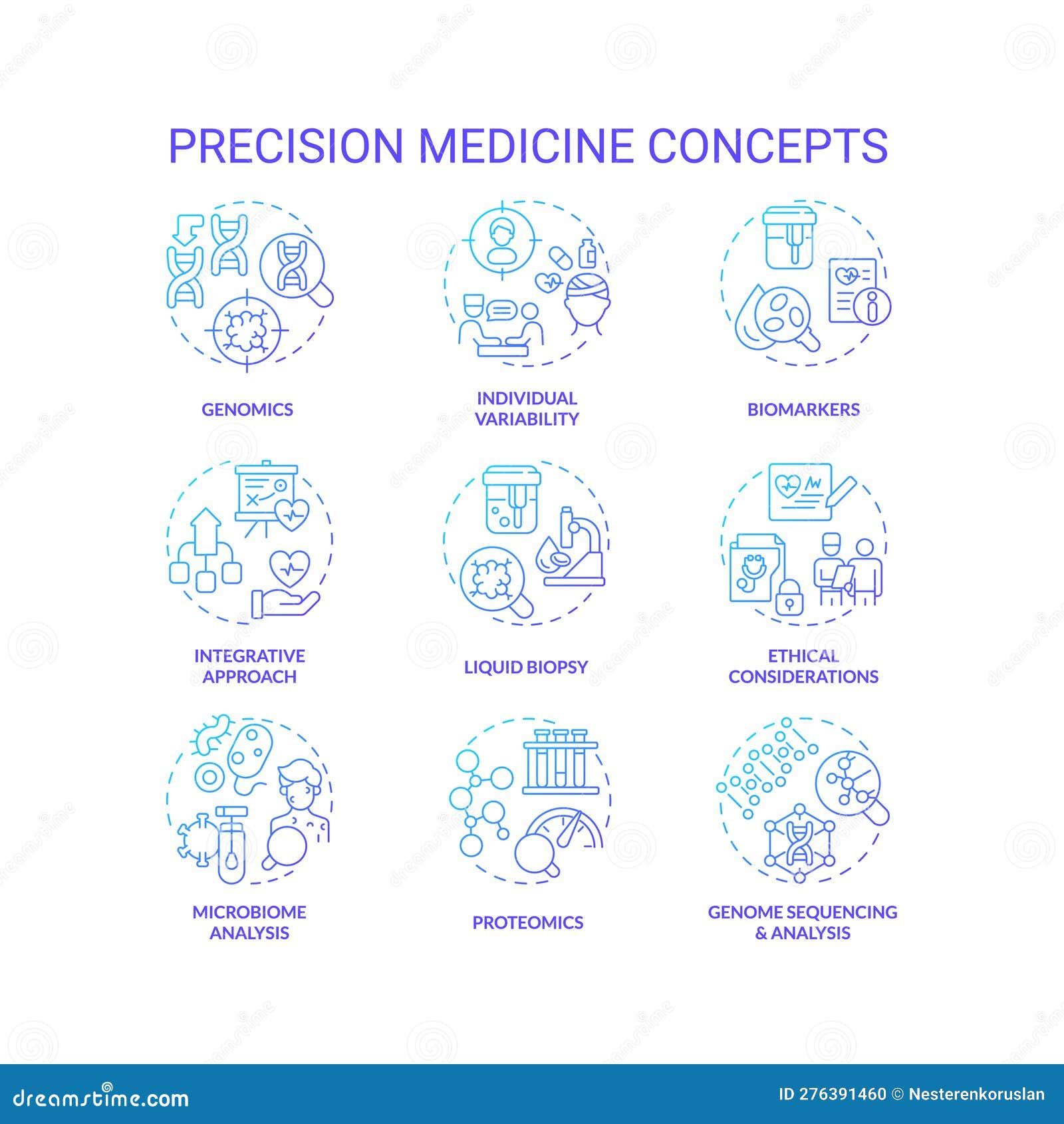 PRECISION MEDICINE CONCEPTS

GENOMICS

INDIVIDUAL VARIABILITY

BIOMARKERS

INTEGRATIVE APPROACH

LIQUID BIOPSY

ETHICAL CONSIDERATIONS

MICROBIOME ANALYSIS

PROTEOMICS

GENOME SEQUENCING & ANALYSIS

dreamstime.com

ID 276391460 © Nesterenkoruslan